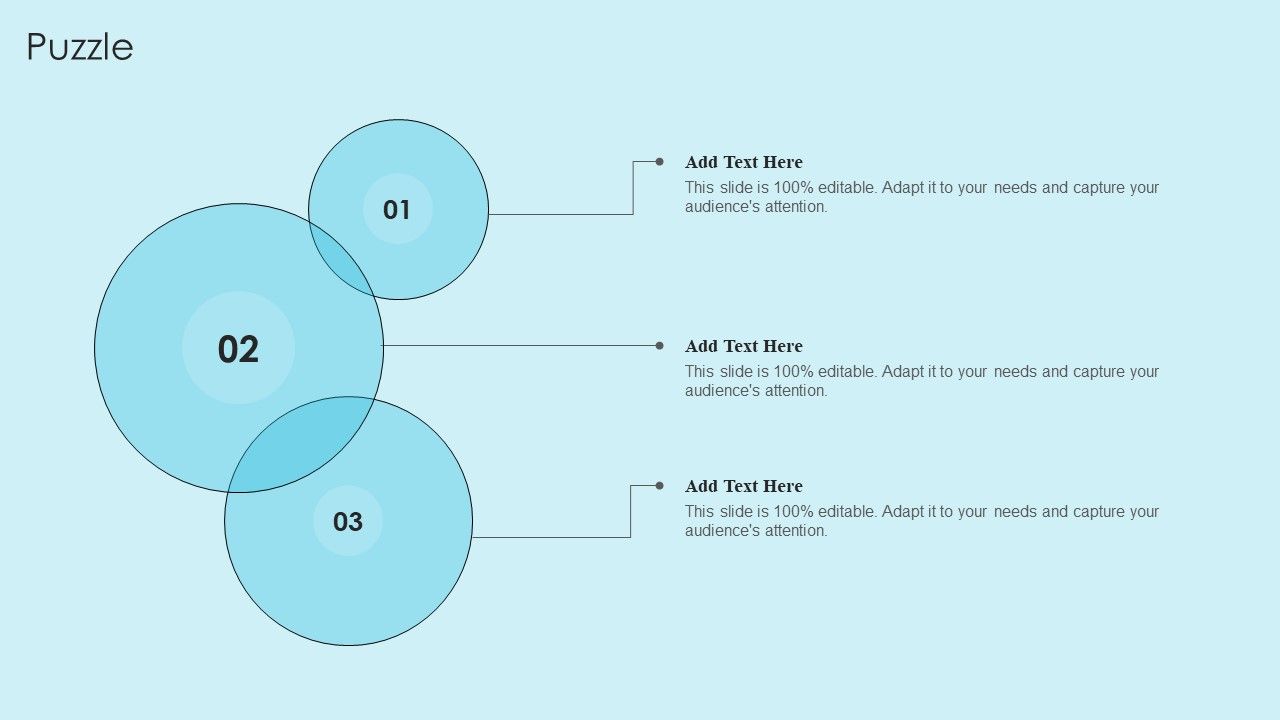 Puzzle

01

02

03

Add Text Here
This slide is 100% editable. Adapt it to your needs and capture your audience's attention.

Add Text Here
This slide is 100% editable. Adapt it to your needs and capture your audience's attention.

Add Text Here
This slide is 100% editable. Adapt it to your needs and capture your audience's attention.